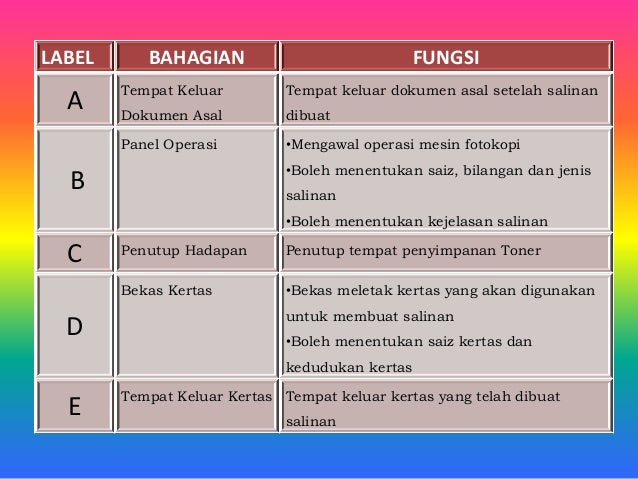 | LABEL | BAHAGIAN | FUNGSI |
|---|---|---|
| A | Tempat Keluar Dokumen Asal | Tempat keluar dokumen asal setelah salinan dibuat |
| B | Panel Operasi | •Mengawal operasi mesin fotokopi •Boleh menentukan saiz, bilangan dan jenis salinan •Boleh menentukan kejelasan salinan |
| C | Penutup Hadapan | Penutup tempat penyimpanan Toner |
| D | Bekas Kertas | •Bekas meletak kertas yang akan digunakan untuk membuat salinan •Boleh menentukan saiz kertas dan kedudukan kertas |
| E | Tempat Keluar Kertas | Tempat keluar kertas yang telah dibuat salinan |